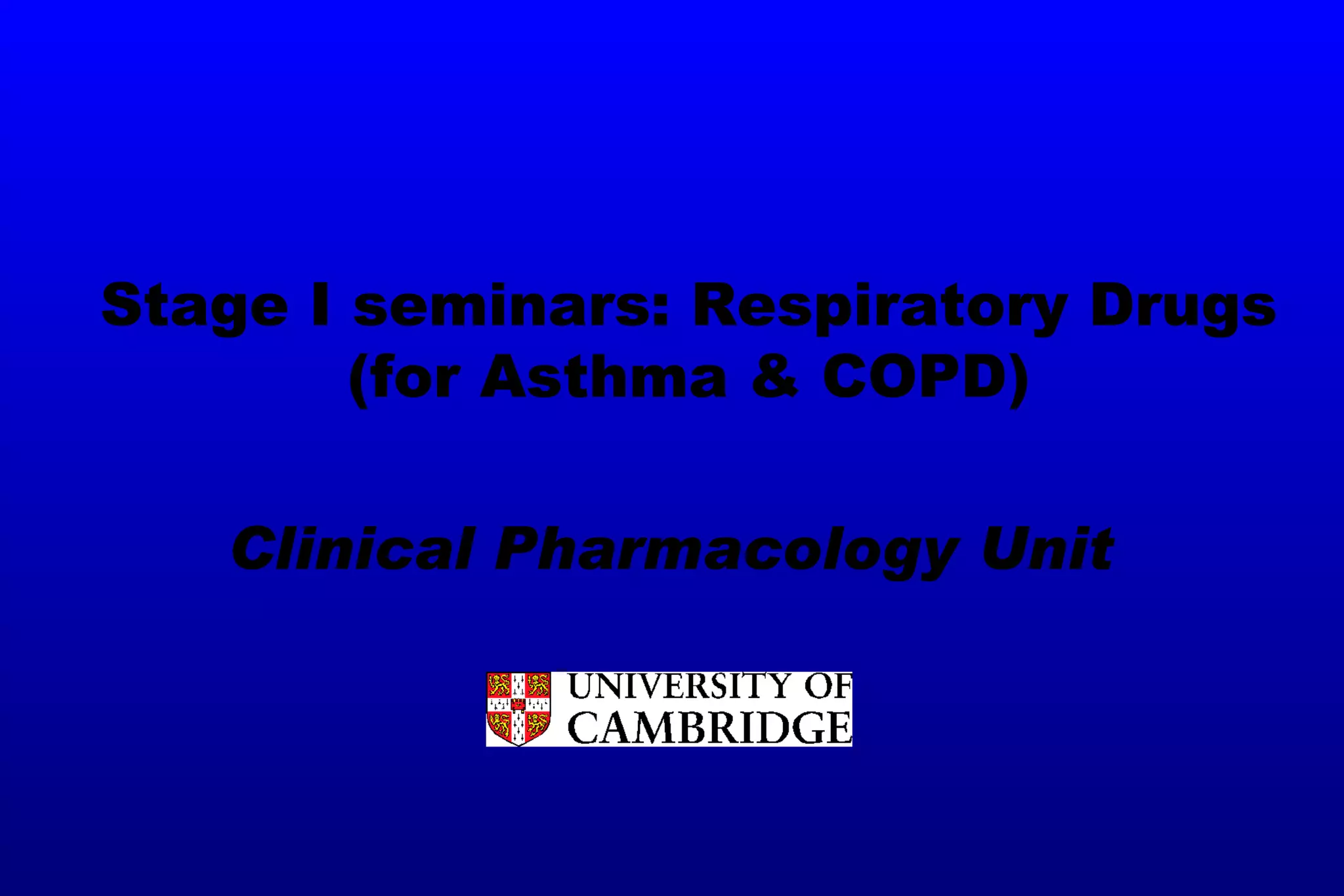 Stage I seminars: Respiratory Drugs (for Asthma & COPD)

Clinical Pharmacology Unit

UNIVERSITY OF CAMBRIDGE